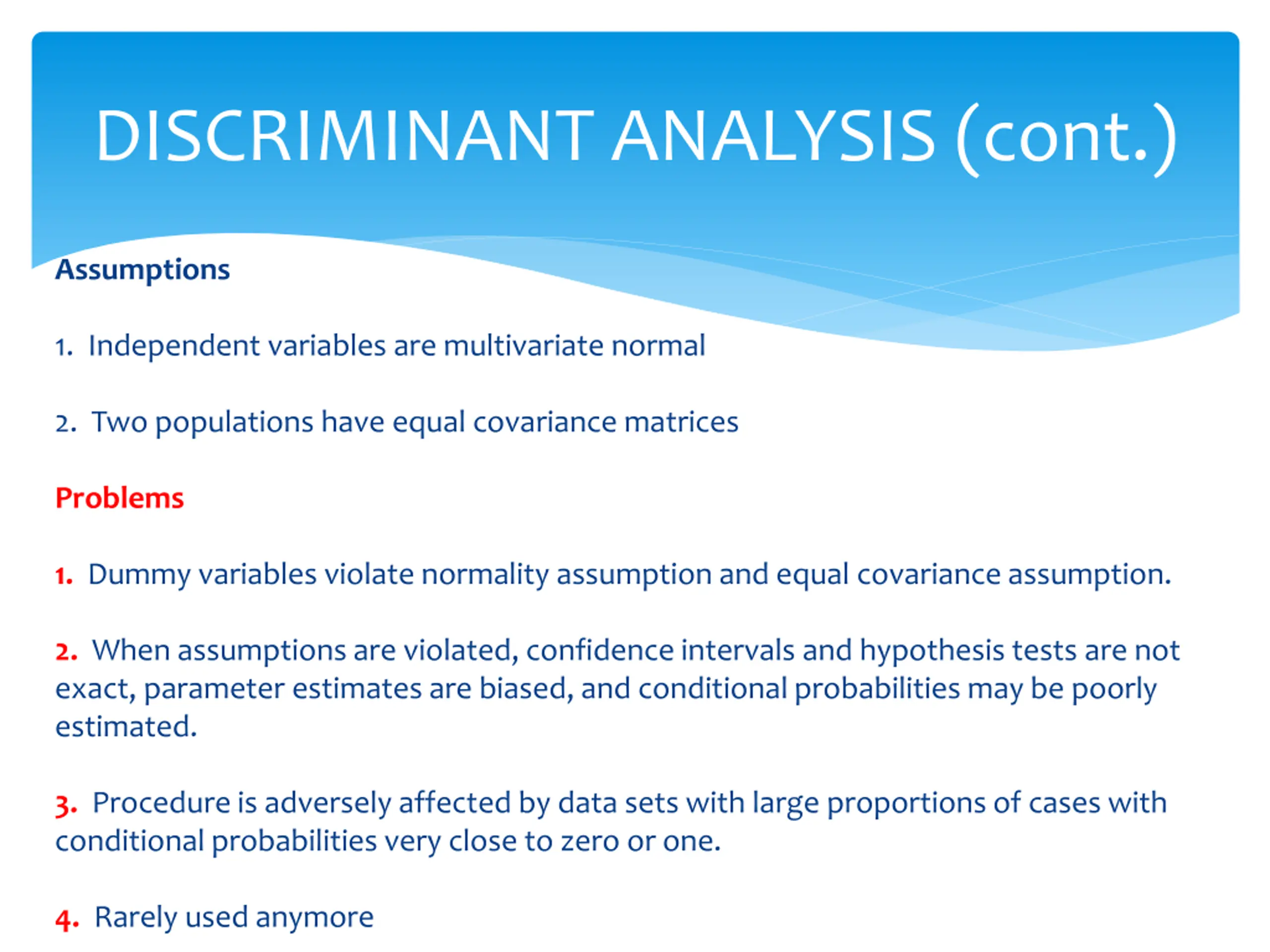 DISCRIMINANT ANALYSIS (cont.)

Assumptions

1. Independent variables are multivariate normal

2. Two populations have equal covariance matrices

Problems

1. Dummy variables violate normality assumption and equal covariance assumption.

2. When assumptions are violated, confidence intervals and hypothesis tests are not exact, parameter estimates are biased, and conditional probabilities may be poorly estimated.

3. Procedure is adversely affected by data sets with large proportions of cases with conditional probabilities very close to zero or one.

4. Rarely used anymore